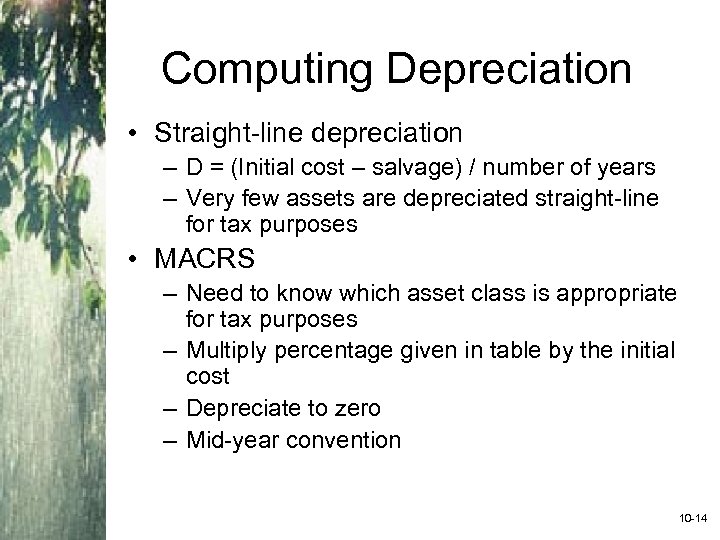 Computing Depreciation

• Straight-line depreciation
– D = (Initial cost – salvage) / number of years
– Very few assets are depreciated straight-line for tax purposes

• MACRS
– Need to know which asset class is appropriate for tax purposes
– Multiply percentage given in table by the initial cost
– Depreciate to zero
– Mid-year convention

10-14